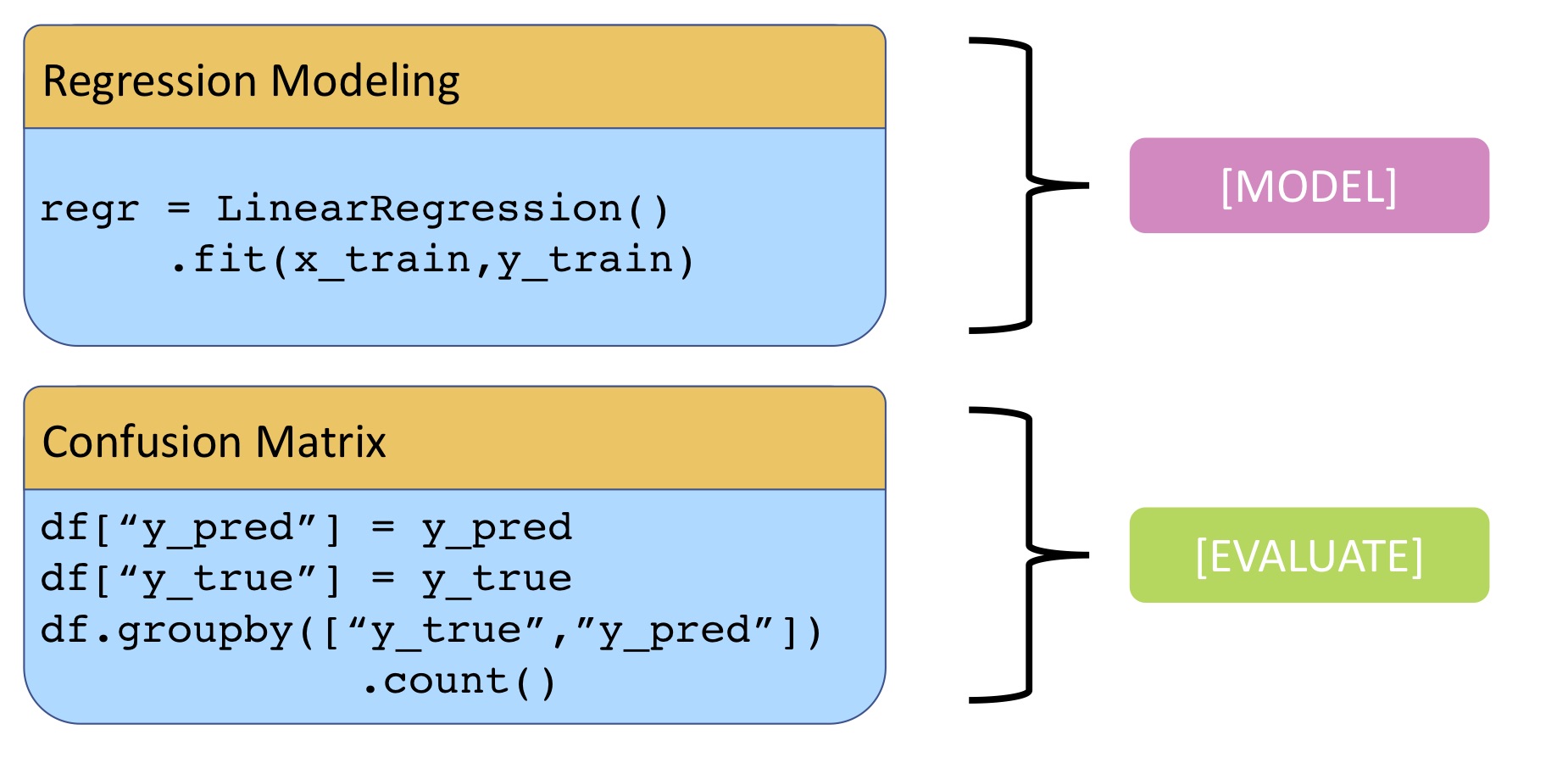 Regression Modeling

regr = LinearRegression()
.fit(x_train,y_train)

[MODEL]

Confusion Matrix

df[“y_pred”] = y_pred
df[“y_true”] = y_true
df.groupby([“y_true”,”y_pred”])
.count()

[EVALUATE]